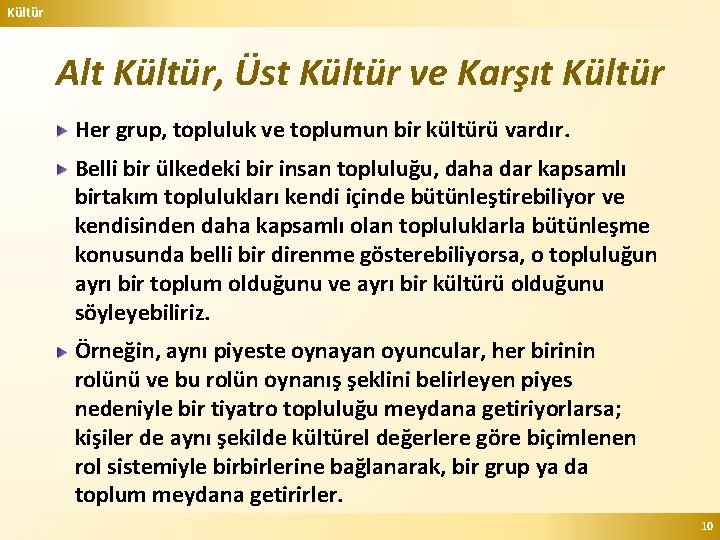 Kültür

Alt Kültür, Üst Kültür ve Karşıt Kültür

Her grup, topluluk ve toplumun bir kültürü vardır.

Belli bir ülkedeki bir insan topluluğu, daha dar kapsamlı birtakım toplulukları kendi içinde bütünleştirebiliyor ve kendisinden daha kapsamlı olan topluluklarla bütünleşme konusunda belli bir direnme gösterebiliyorsa, o topluluğun ayrı bir toplum olduğunu ve ayrı bir kültürü olduğunu söyleyebiliriz.

Örneğin, aynı piyeste oynayan oyuncular, her birinin rolünü ve bu rolün oynanış şeklini belirleyen piyes nedeniyle bir tiyatro topluluğu meydana getiriyorlarsa; kişiler de aynı şekilde kültürel değerlere göre biçimlenen rol sistemiyle birbirlerine bağlanarak, bir grup ya da toplum meydana getirirler.

10